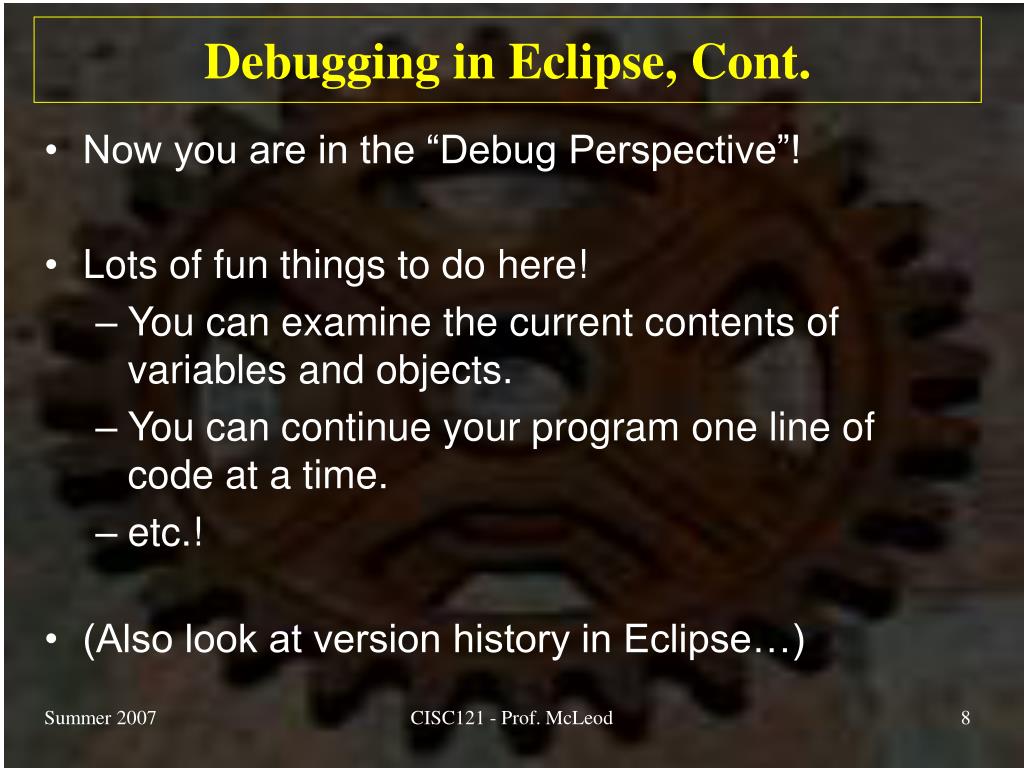 Debugging in Eclipse, Cont.

• Now you are in the “Debug Perspective”!

• Lots of fun things to do here!
– You can examine the current contents of variables and objects.
– You can continue your program one line of code at a time.
– etc.!

• (Also look at version history in Eclipse…)

Summer 2007

CISC121 - Prof. McLeod

8